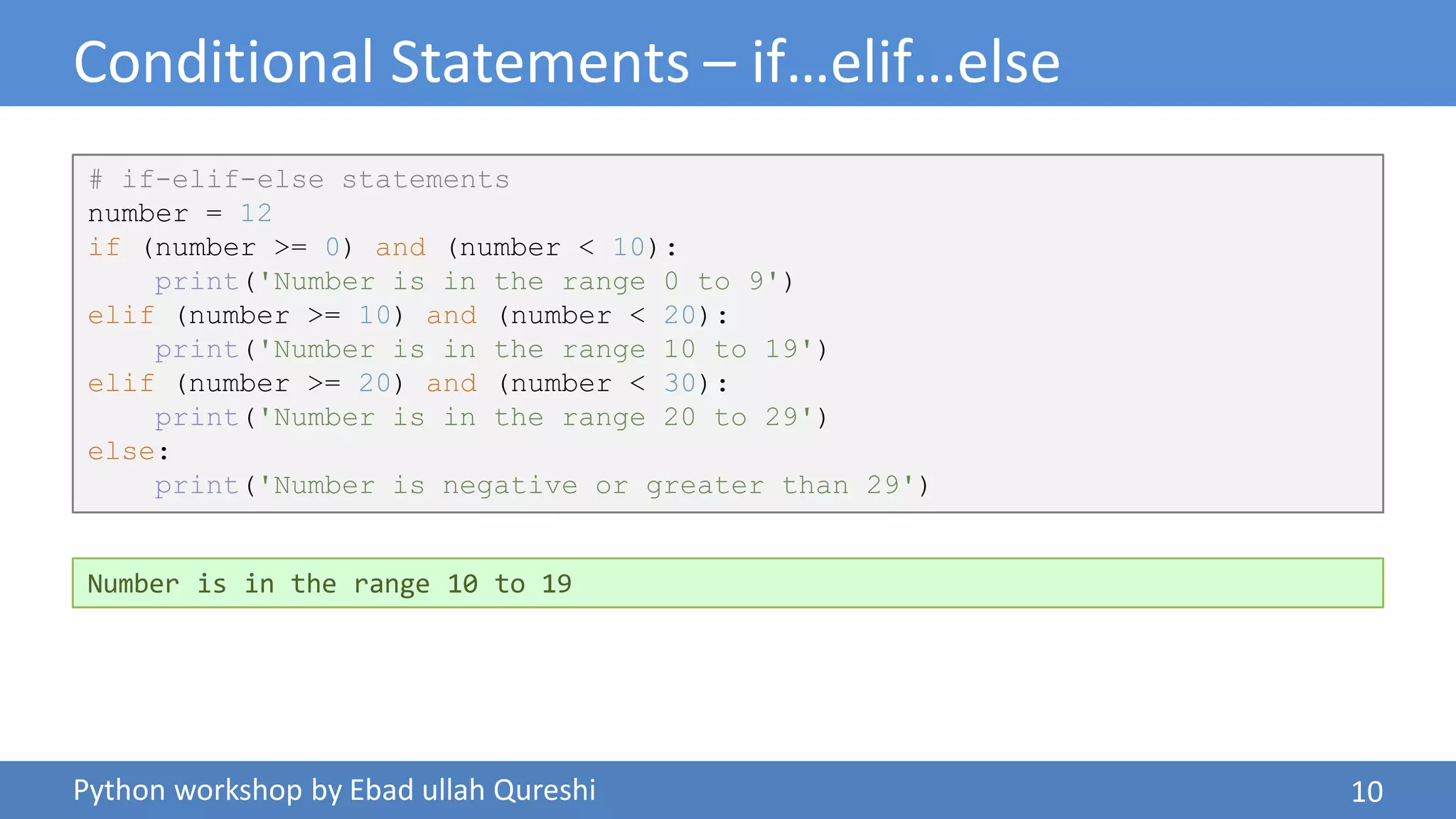 Conditional Statements – if...elif...else

# if-elif-else statements
number = 12
if (number >= 0) and (number < 10):
    print('Number is in the range 0 to 9')
elif (number >= 10) and (number < 20):
    print('Number is in the range 10 to 19')
elif (number >= 20) and (number < 30):
    print('Number is in the range 20 to 29')
else:
    print('Number is negative or greater than 29')

Number is in the range 10 to 19

Python workshop by Ebad ullah Qureshi

10